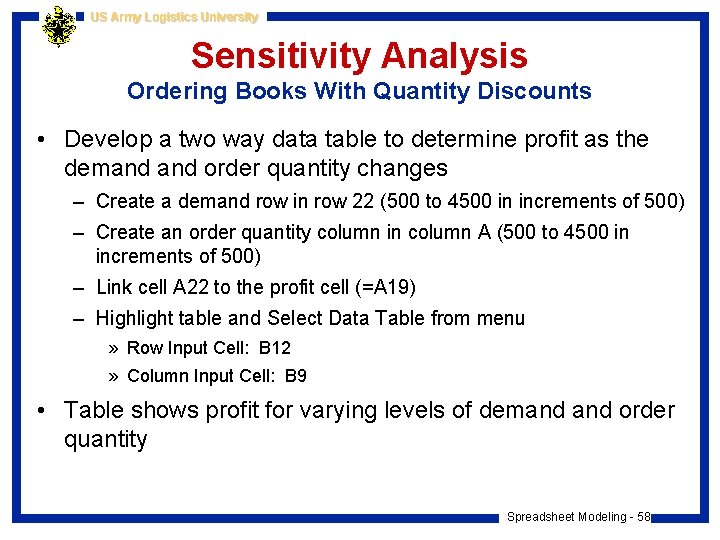 US Army Logistics University

Sensitivity Analysis
Ordering Books With Quantity Discounts

• Develop a two way data table to determine profit as the demand and order quantity changes
– Create a demand row in row 22 (500 to 4500 in increments of 500)
– Create an order quantity column in column A (500 to 4500 in increments of 500)
– Link cell A22 to the profit cell (=A19)
– Highlight table and Select Data Table from menu
» Row Input Cell: B12
» Column Input Cell: B9
• Table shows profit for varying levels of demand and order quantity

Spreadsheet Modeling - 58